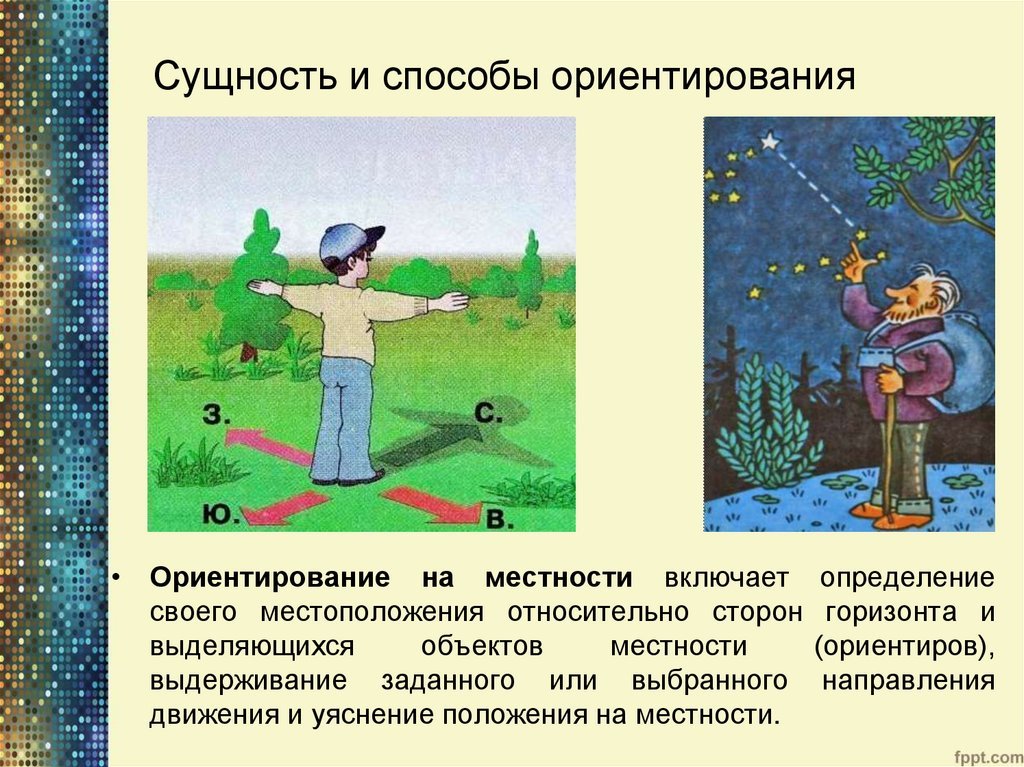 Сущность и способы ориентирования

З.

С.

Ю.

В.

• **Ориентирование на местности** включает определение своего местоположения относительно сторон горизонта и выделяющихся объектов местности (ориентиров), выдерживание заданного или выбранного направления движения и уяснение положения на местности.

fppt.com